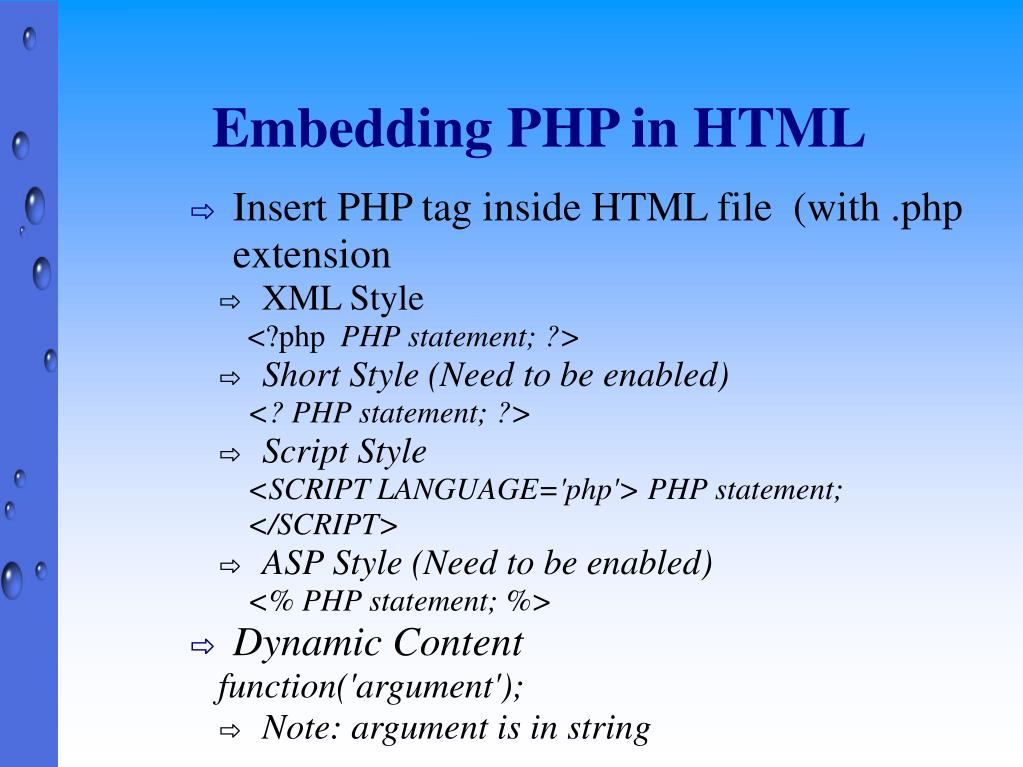 Embedding PHP in HTML

⇨ Insert PHP tag inside HTML file (with .php extension

⇨ XML Style
<?php PHP statement; ?>

⇨ Short Style (Need to be enabled)
<? PHP statement; ?>

⇨ Script Style
<SCRIPT LANGUAGE='php'> PHP statement; </SCRIPT>

⇨ ASP Style (Need to be enabled)
<% PHP statement; %>

⇨ Dynamic Content
function('argument');

⇨ Note: argument is in string